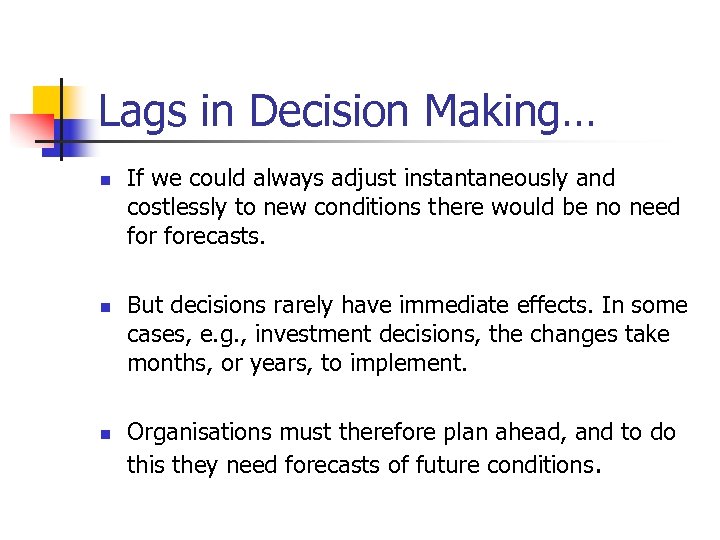 Lags in Decision Making…

- If we could always adjust instantaneously and costlessly to new conditions there would be no need for forecasts.

- But decisions rarely have immediate effects. In some cases, e.g., investment decisions, the changes take months, or years, to implement.

- Organisations must therefore plan ahead, and to do this they need forecasts of future conditions.